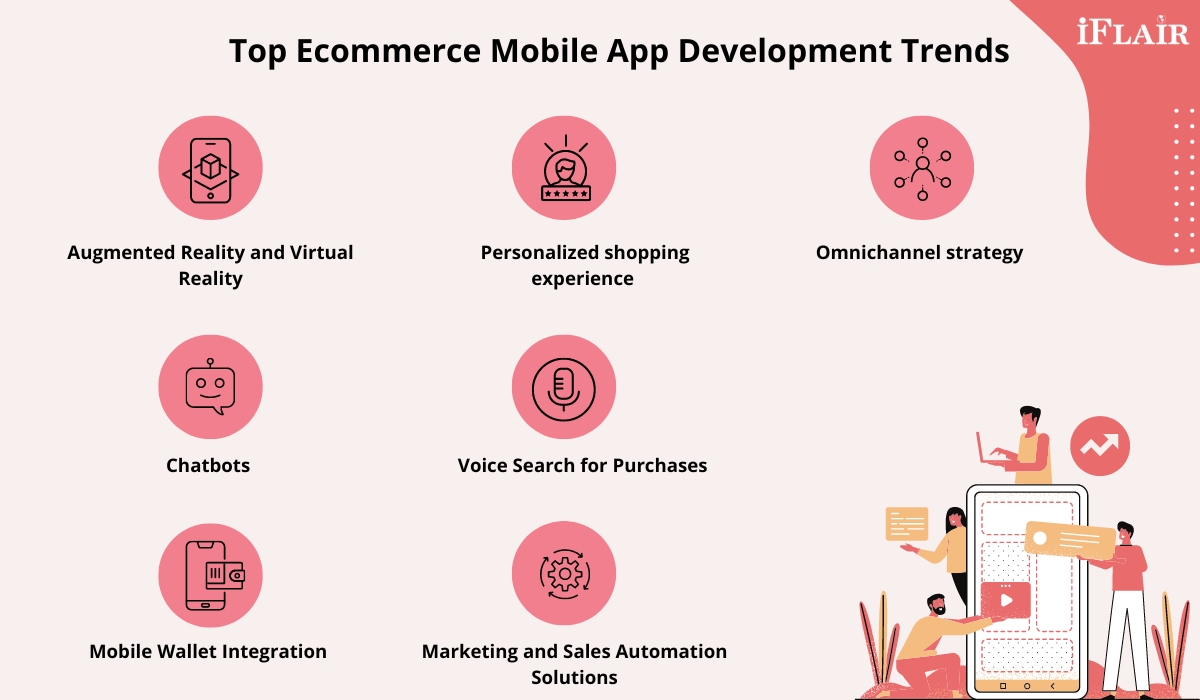 iFLAIR

Top Ecommerce Mobile App Development Trends

Augmented Reality and Virtual Reality

Personalized shopping experience

Omnichannel strategy

Chatbots

Voice Search for Purchases

Mobile Wallet Integration

Marketing and Sales Automation Solutions